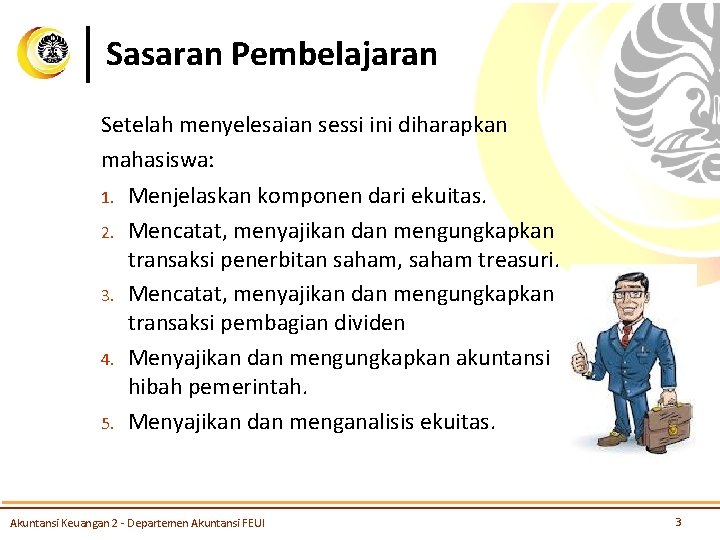 Sasaran Pembelajaran

Setelah menyelesaian sessi ini diharapkan mahasiswa:

1. Menjelaskan komponen dari ekuitas.
2. Mencatat, menyajikan dan mengungkapkan transaksi penerbitan saham, saham treasuri.
3. Mencatat, menyajikan dan mengungkapkan transaksi pembagian dividen
4. Menyajikan dan mengungkapkan akuntansi hibah pemerintah.
5. Menyajikan dan menganalisis ekuitas.

Akuntansi Keuangan 2 - Departemen Akuntansi FEUI

3